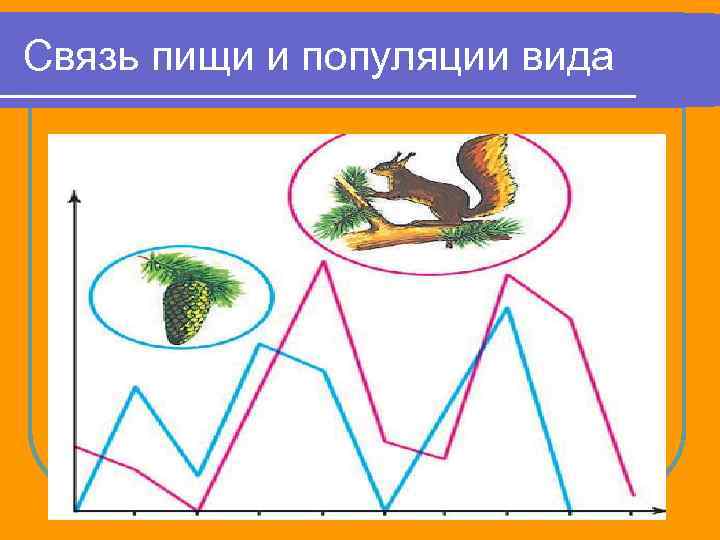 Связь пищи и популяции вида